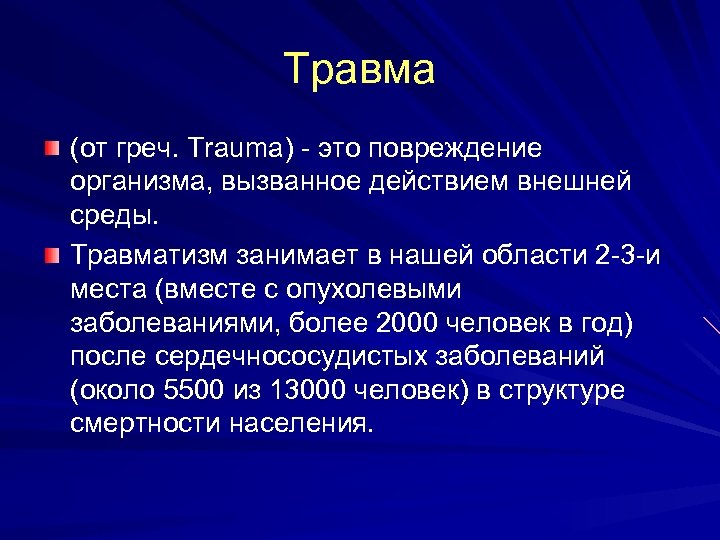 Травма

(от греч. Trauma) - это повреждение организма, вызванное действием внешней среды.

Травматизм занимает в нашей области 2-3-и места (вместе с опухолевыми заболеваниями, более 2000 человек в год) после сердечнососудистых заболеваний (около 5500 из 13000 человек) в структуре смертности населения.